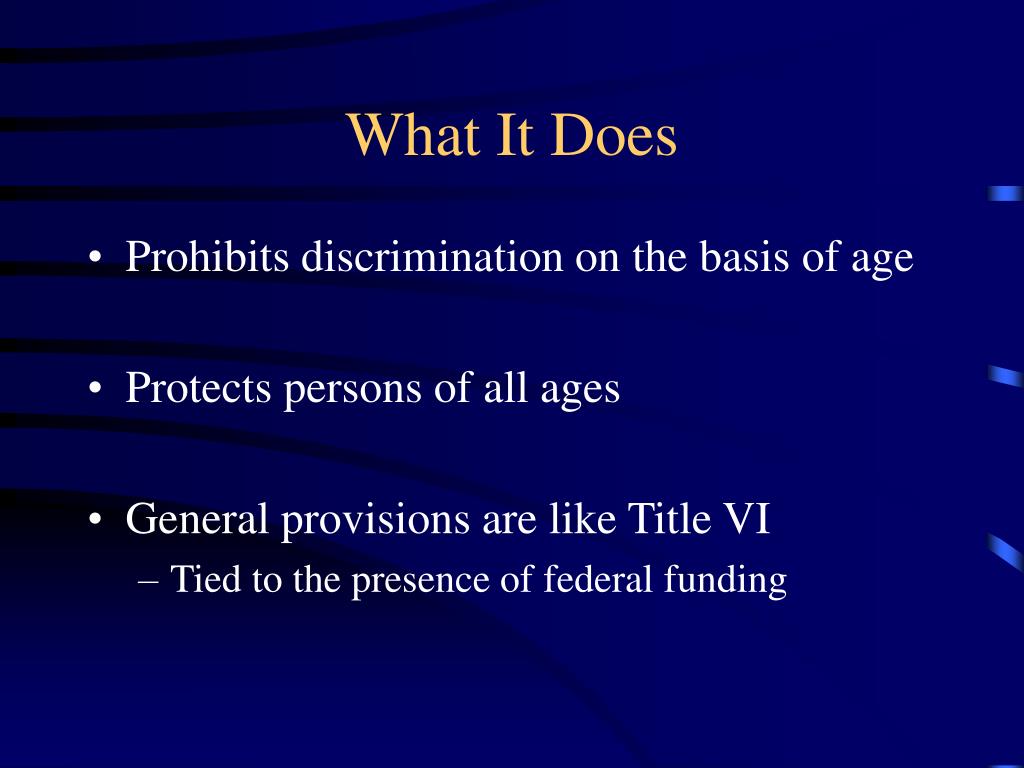 What It Does

• Prohibits discrimination on the basis of age

• Protects persons of all ages

• General provisions are like Title VI
– Tied to the presence of federal funding